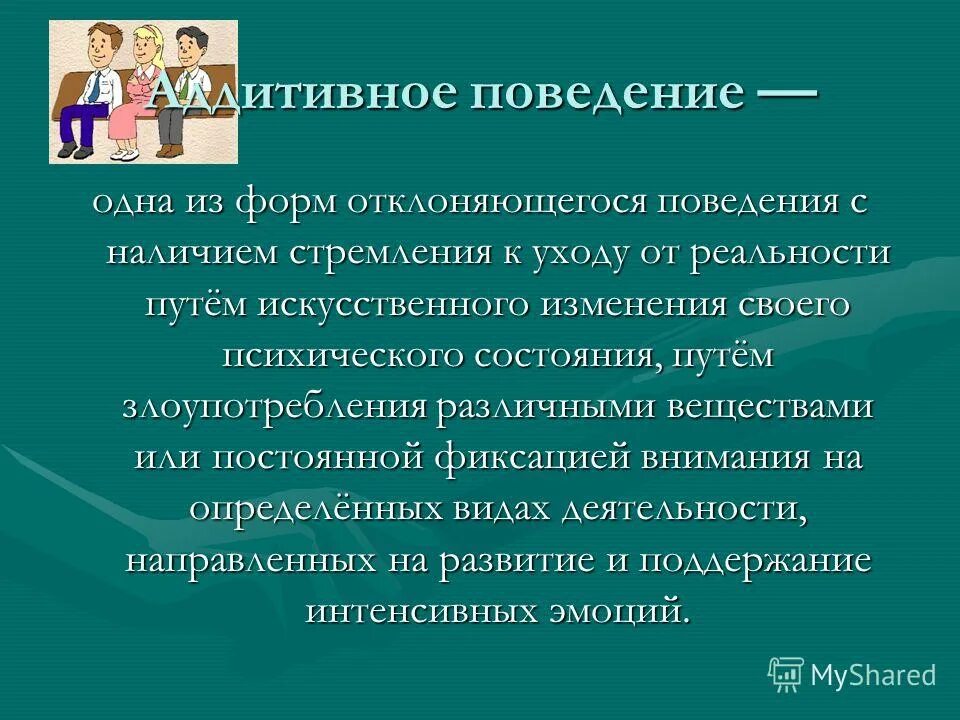 Аддитивное поведение —

одна из форм отклоняющегося поведения с наличием стремления к уходу от реальности путём искусственного изменения своего психического состояния, путём злоупотребления различными веществами или постоянной фиксацией внимания на определённых видах деятельности, направленных на развитие и поддержание интенсивных эмоций.

MyShared